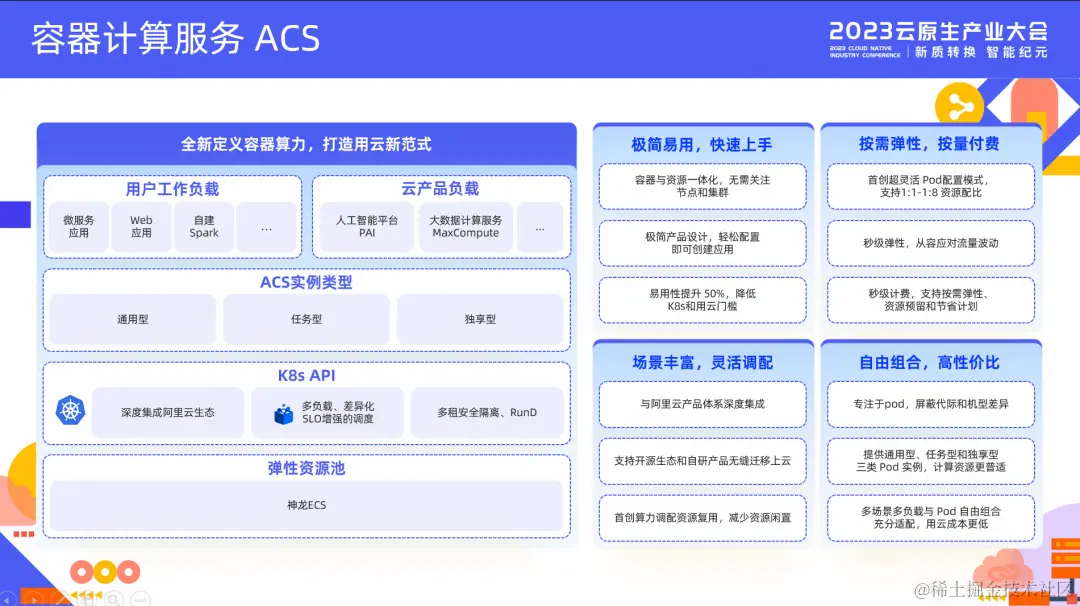 容器计算服务 ACS

2023云原生产业大会
2023 CLOUD NATIVE INDUSTRY CONFERENCE
新质转换 智能纪元

全新定义容器算力，打造用云新范式

用户工作负载
微服务应用
Web应用
自建Spark
…

云产品负载
人工智能平台PAI
大数据计算服务MaxCompute
…

ACS实例类型
通用型
任务型
独享型

K8s API
深度集成阿里云生态
多负载、差异化SLO增强的调度
多租安全隔离、RunD

弹性资源池
神龙ECS

极简易用，快速上手
容器与资源一体化，无需关注节点和集群
极简产品设计，轻松配置即可创建应用
易用性提升 50%，降低K8s和用云门槛

按需弹性，按量付费
首创超灵活 Pod配置模式，支持1:1-1:8 资源配比
秒级弹性，从容应对流量波动
秒级计费，支持按需弹性、资源预留和节省计划

场景丰富，灵活调配
与阿里云产品体系深度集成
支持开源生态和自研产品无缝迁移上云
首创算力调配资源复用，减少资源闲置

自由组合，高性价比
专注于pod，屏蔽代际和机型差异
提供通用型、任务型和独享型三类 Pod 实例，计算资源更普适
多场景多负载与 Pod 自由组合充分适配，用云成本更低

@稀土掘金技术社区